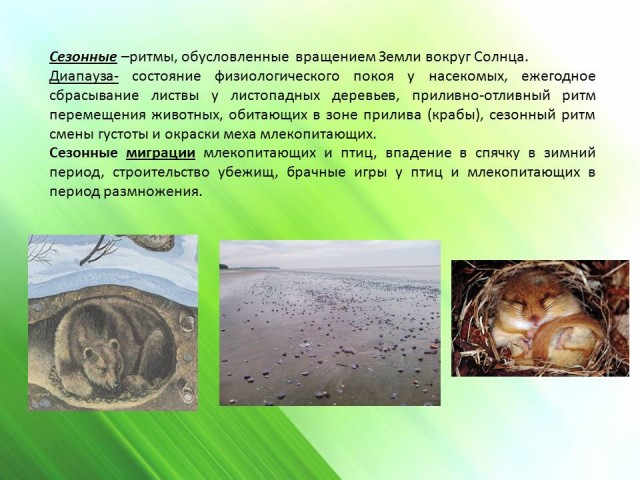 Сезонные –ритмы, обусловленные вращением Земли вокруг Солнца.
Диапауза- состояние физиологического покоя у насекомых, ежегодное сбрасывание листвы у листопадных деревьев, приливно-отливный ритм перемещения животных, обитающих в зоне прилива (крабы), сезонный ритм смены густоты и окраски меха млекопитающих.
Сезонные миграции млекопитающих и птиц, впадение в спячку в зимний период, строительство убежищ, брачные игры у птиц и млекопитающих в период размножения.